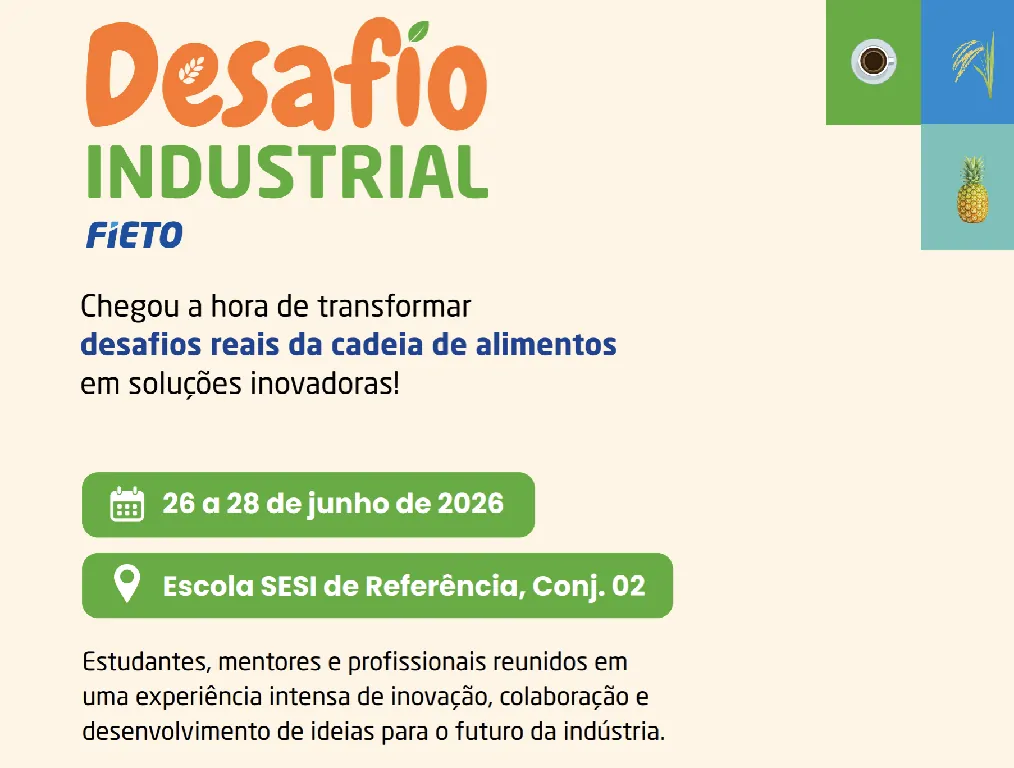 Desafio
INDUSTRIAL
FIETO

Chegou a hora de transformar
desafios reais da cadeia de alimentos
em soluções inovadoras!

26 a 28 de junho de 2026

Escola SESI de Referência, Conj. 02

Estudantes, mentores e profissionais reunidos em uma experiência intensa de inovação, colaboração e desenvolvimento de ideias para o futuro da indústria.